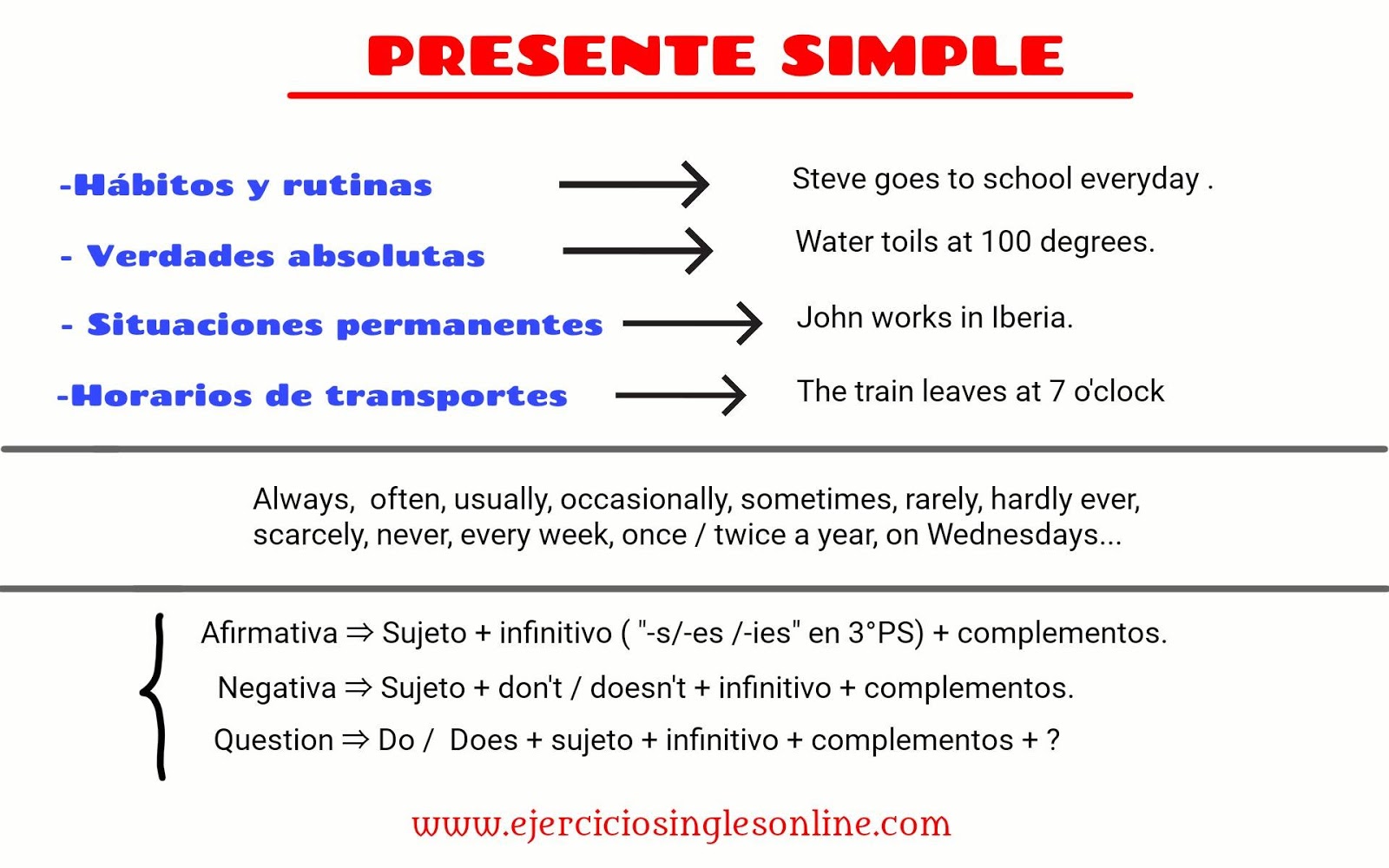 PRESENTE SIMPLE

-Hábitos y rutinas → Steve goes to school everyday .

- Verdades absolutas → Water toils at 100 degrees.

- Situaciones permanentes → John works in Iberia.

-Horarios de transportes → The train leaves at 7 o'clock

Always, often, usually, occasionally, sometimes, rarely, hardly ever, scarcely, never, every week, once / twice a year, on Wednesdays...

Afirmativa ⇒ Sujeto + infinitivo ( "-s/-es /-ies" en 3°PS) + complementos.

Negativa ⇒ Sujeto + don't / doesn't + infinitivo + complementos.

Question ⇒ Do / Does + sujeto + infinitivo + complementos + ?

www.ejerciciosinglesonline.com